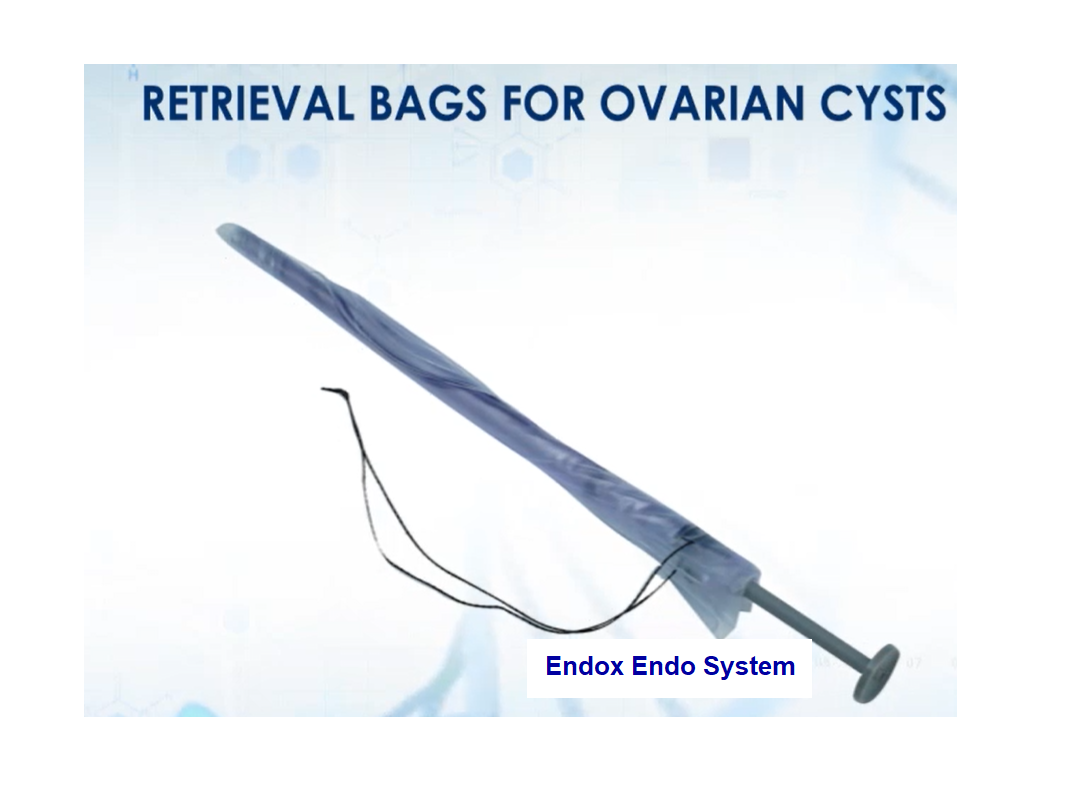 RETRIEVAL BAGS FOR OVARIAN CYSTS

Endox Endo System